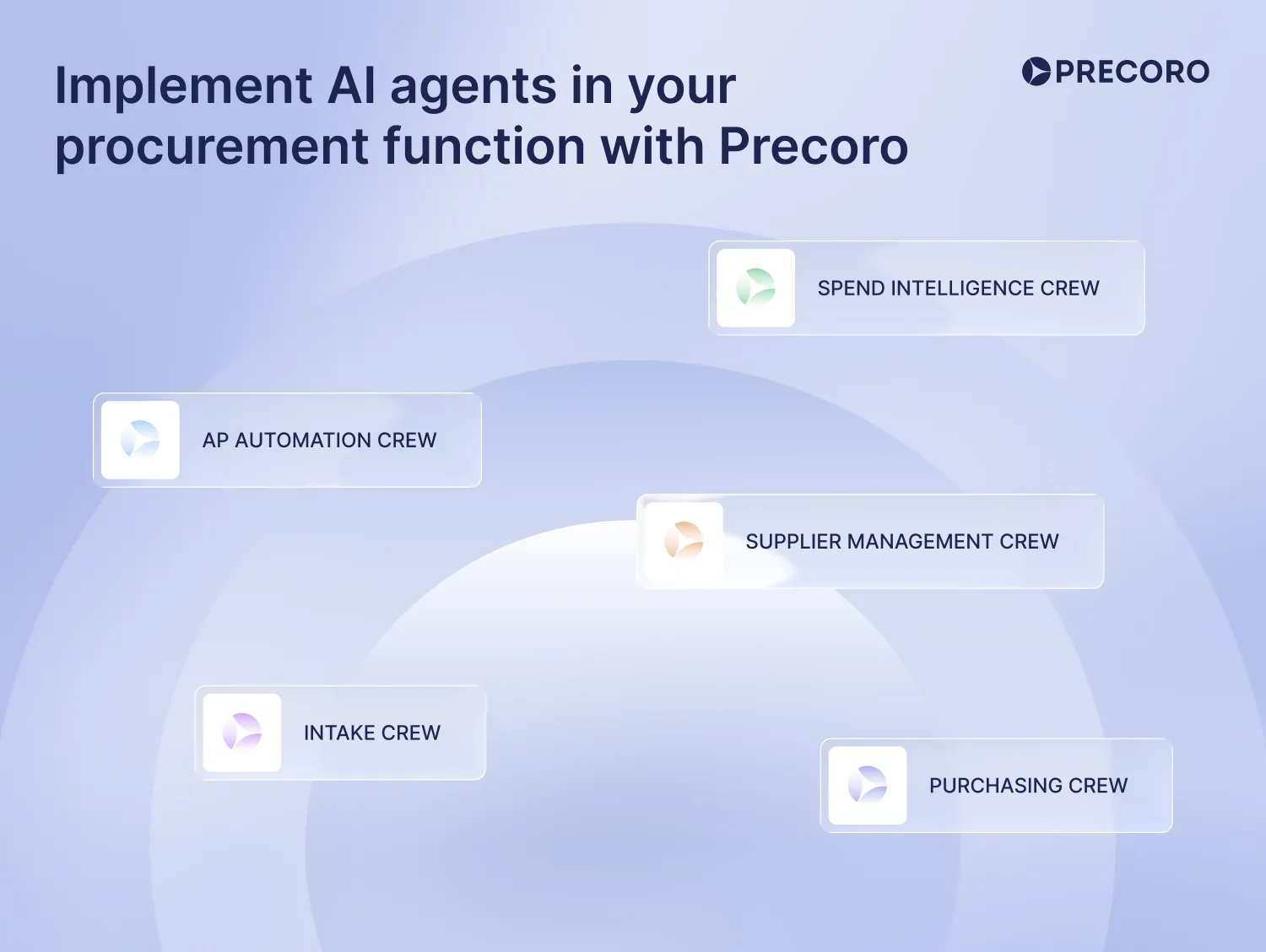 Implement AI agents in your procurement function with Precoro

PRECORO

SPEND INTELLIGENCE CREW

AP AUTOMATION CREW

SUPPLIER MANAGEMENT CREW

INTAKE CREW

PURCHASING CREW